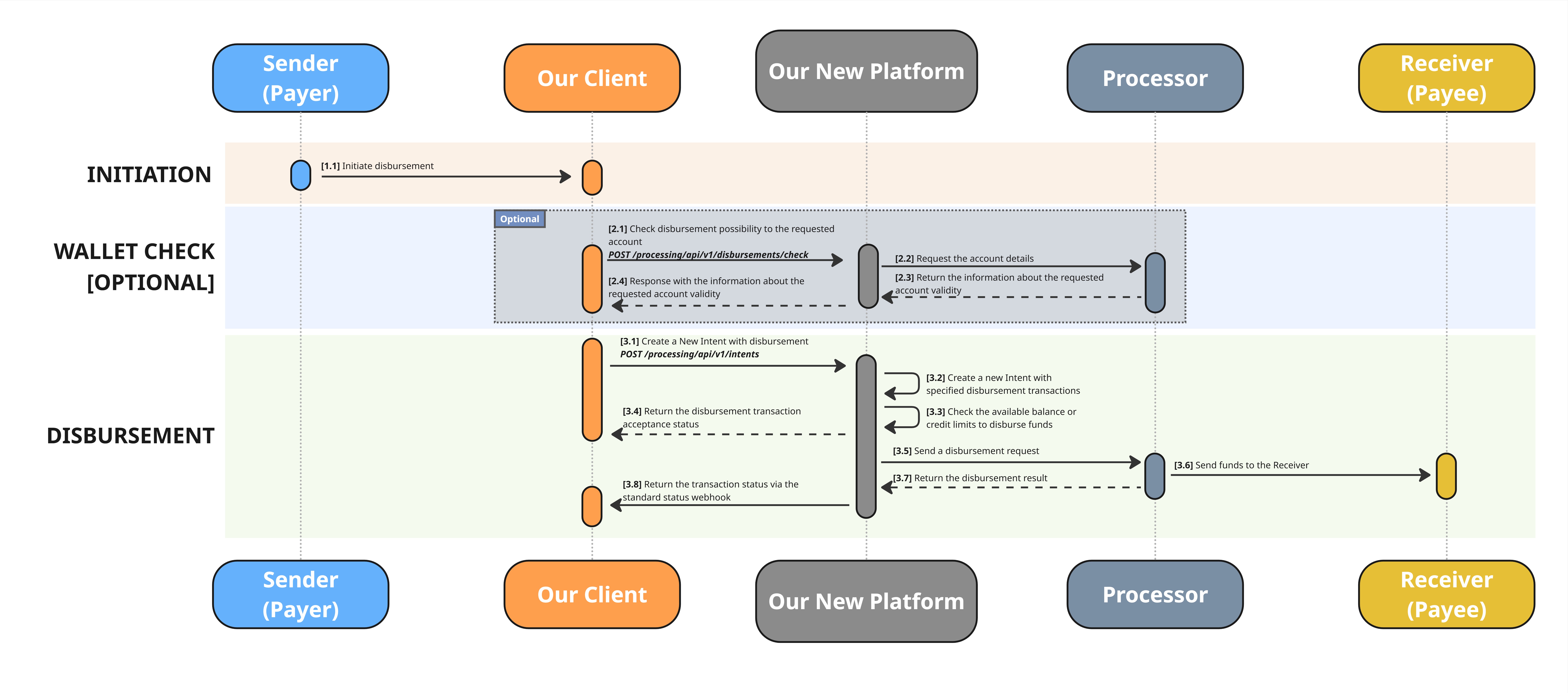 Sender (Payer)

Our Client

Our New Platform

Processor

Receiver (Payee)

INITIATION

[1.1] Initiate disbursement

WALLET CHECK [OPTIONAL]

Optional

[2.1] Check disbursement possibility to the requested account
POST /processing/api/v1/disbursements/check

[2.2] Request the account details

[2.3] Return the information about the requested account validity

[2.4] Response with the information about the requested account validity

DISBURSEMENT

[3.1] Create a New Intent with disbursement
POST /processing/api/v1/intents

[3.2] Create a new Intent with specified disbursement transactions

[3.3] Check the available balance or credit limits to disburse funds

[3.4] Return the disbursement transaction acceptance status

[3.5] Send a disbursement request

[3.6] Send funds to the Receiver

[3.7] Return the disbursement result

[3.8] Return the transaction status via the standard status webhook

Sender (Payer)

Our Client

Our New Platform

Processor

Receiver (Payee)